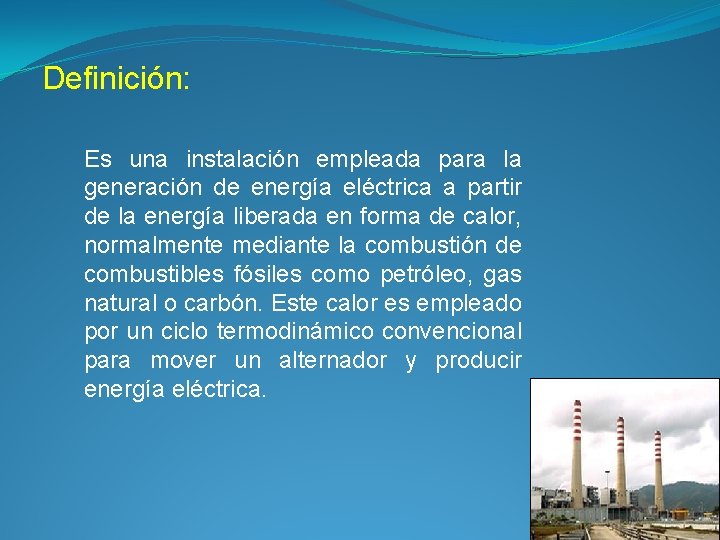 Definición:

Es una instalación empleada para la generación de energía eléctrica a partir de la energía liberada en forma de calor, normalmente mediante la combustión de combustibles fósiles como petróleo, gas natural o carbón. Este calor es empleado por un ciclo termodinámico convencional para mover un alternador y producir energía eléctrica.